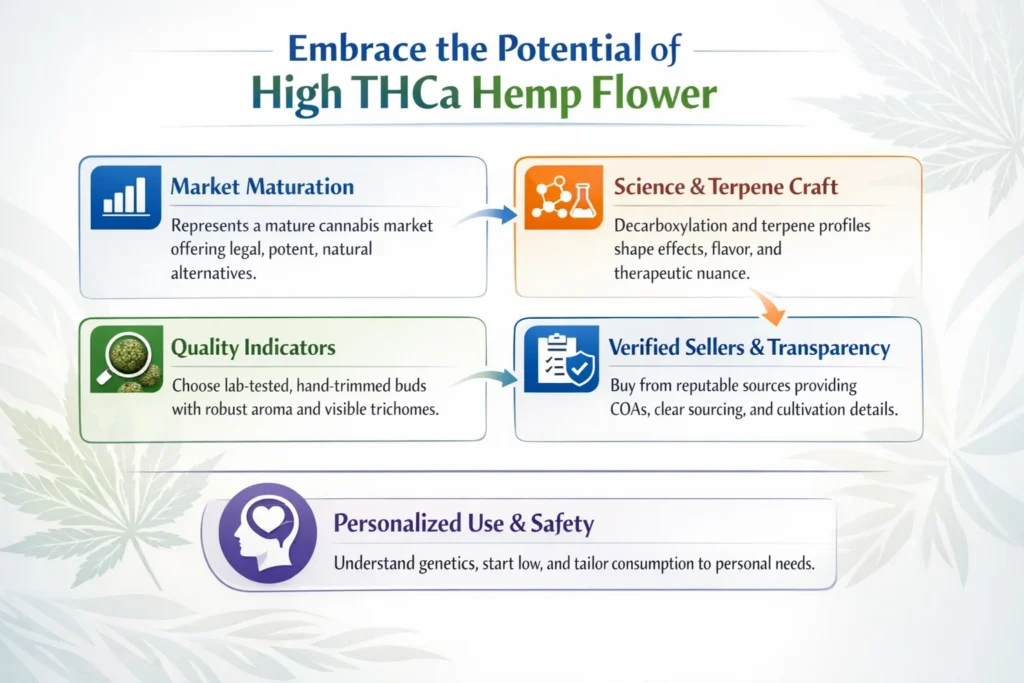 Embrace the Potential of
High THCa Hemp Flower

Market Maturation
Represents a mature cannabis market offering legal, potent, natural alternatives.

Science & Terpene Craft
Decarboxylation and terpene profiles shape effects, flavor, and therapeutic nuance.

Quality Indicators
Choose lab-tested, hand-trimmed buds with robust aroma and visible trichomes.

Verified Sellers & Transparency
Buy from reputable sources providing COAs, clear sourcing, and cultivation details.

Personalized Use & Safety
Understand genetics, start low, and tailor consumption to personal needs.